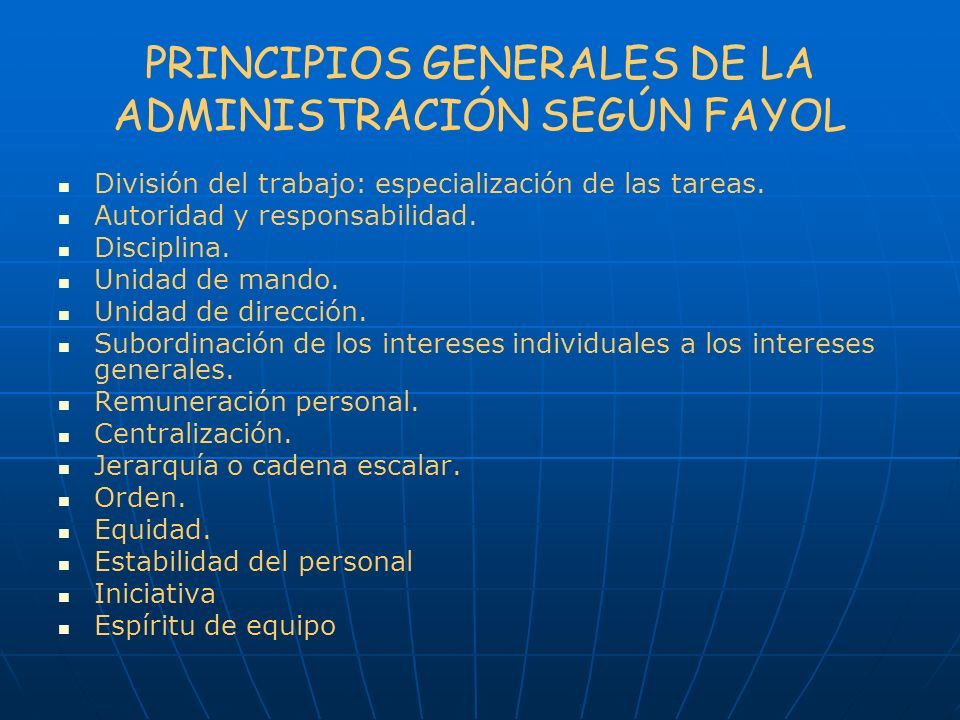 PRINCIPIOS GENERALES DE LA ADMINISTRACIÓN SEGÚN FAYOL

- División del trabajo: especialización de las tareas.
- Autoridad y responsabilidad.
- Disciplina.
- Unidad de mando.
- Unidad de dirección.
- Subordinación de los intereses individuales a los intereses generales.
- Remuneración personal.
- Centralización.
- Jerarquía o cadena escalar.
- Orden.
- Equidad.
- Estabilidad del personal
- Iniciativa
- Espíritu de equipo